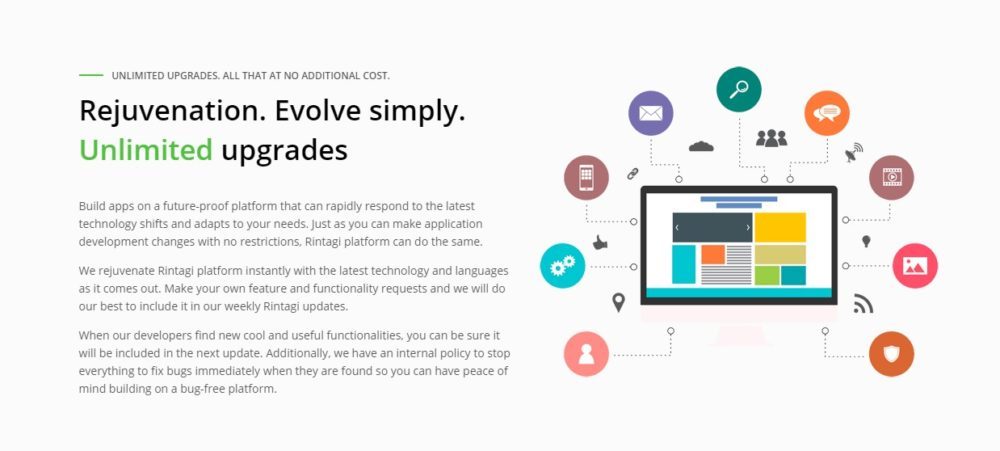 UNLIMITED UPGRADES. ALL THAT AT NO ADDITIONAL COST.

Rejuvenation. Evolve simply.
Unlimited upgrades

Build apps on a future-proof platform that can rapidly respond to the latest technology shifts and adapts to your needs. Just as you can make application development changes with no restrictions, Rintagi platform can do the same.

We rejuvenate Rintagi platform instantly with the latest technology and languages as it comes out. Make your own feature and functionality requests and we will do our best to include it in our weekly Rintagi updates.

When our developers find new cool and useful functionalities, you can be sure it will be included in the next update. Additionally, we have an internal policy to stop everything to fix bugs immediately when they are found so you can have peace of mind building on a bug-free platform.